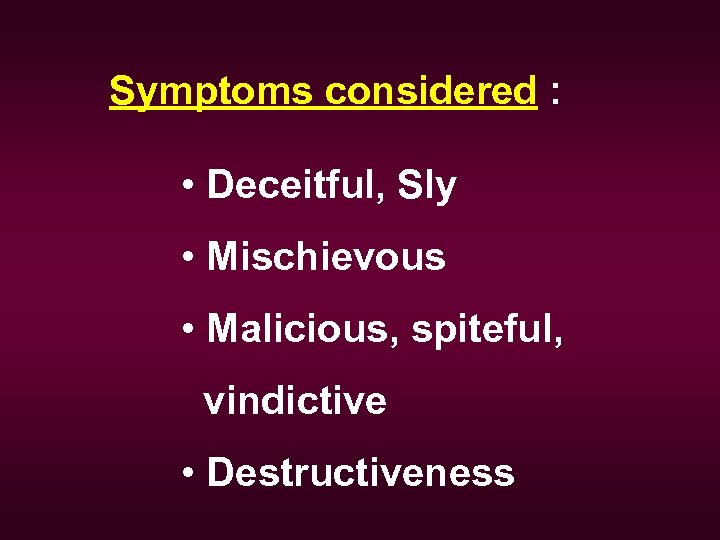 Symptoms considered :

• Deceitful, Sly
• Mischievous
• Malicious, spiteful, vindictive
• Destructiveness